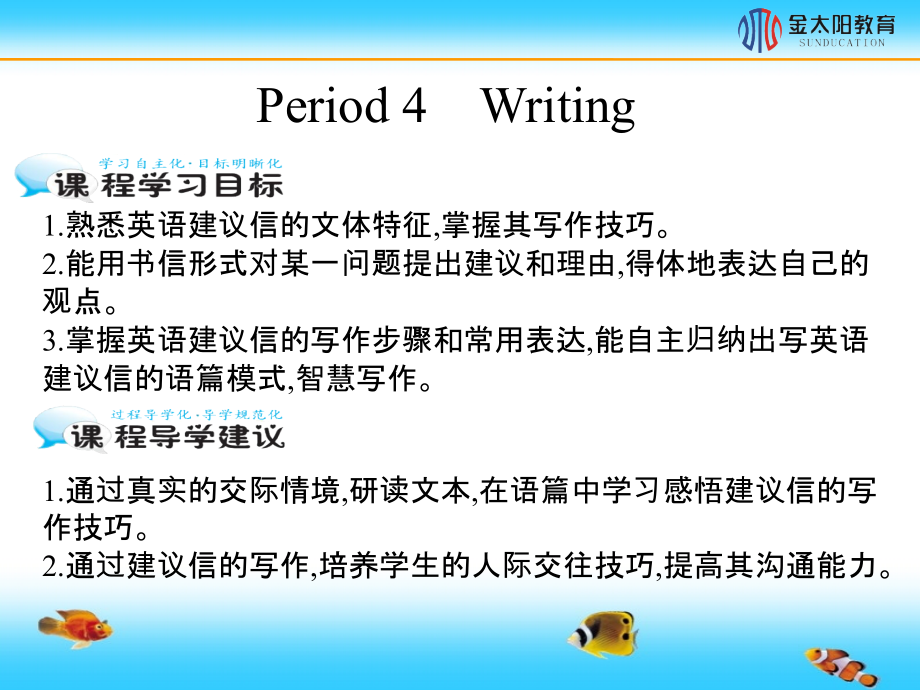 金太阳教育
SUNDUCATION

Period 4 Writing

学习自主化·目标明晰化
课程学习目标

1.熟悉英语建议信的文体特征,掌握其写作技巧。
2.能用书信形式对某一问题提出建议和理由,得体地表达自己的观点。
3.掌握英语建议信的写作步骤和常用表达,能自主归纳出写英语建议信的语篇模式,智慧写作。

过程导学化·导学规范化
课程导学建议

1.通过真实的交际情境,研读文本,在语篇中学习感悟建议信的写作技巧。
2.通过建议信的写作,培养学生的人际交往技巧,提高其沟通能力。